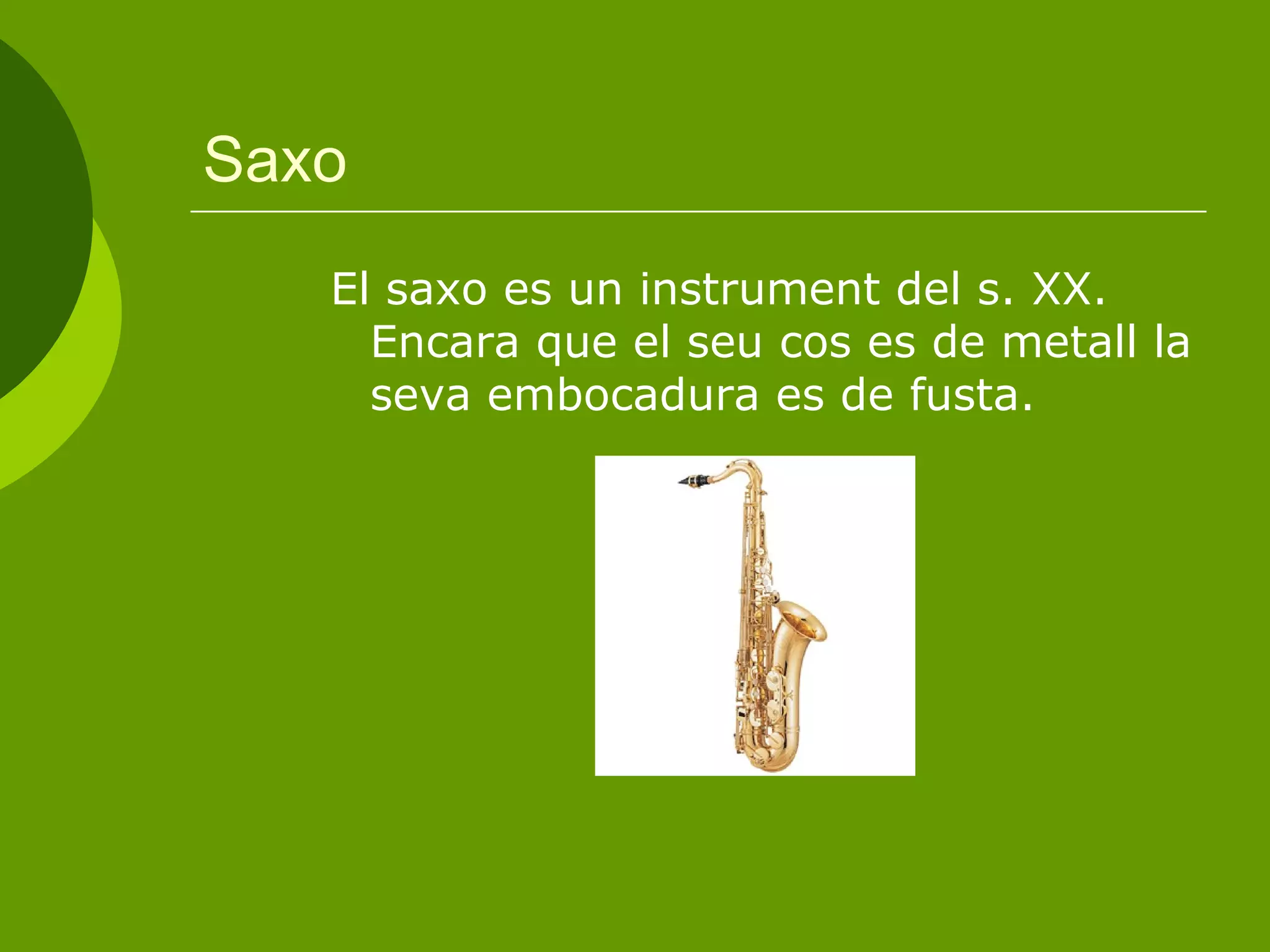 Saxo

El saxo es un instrument del s. XX. Encara que el seu cos es de metall la seva embocadura es de fusta.